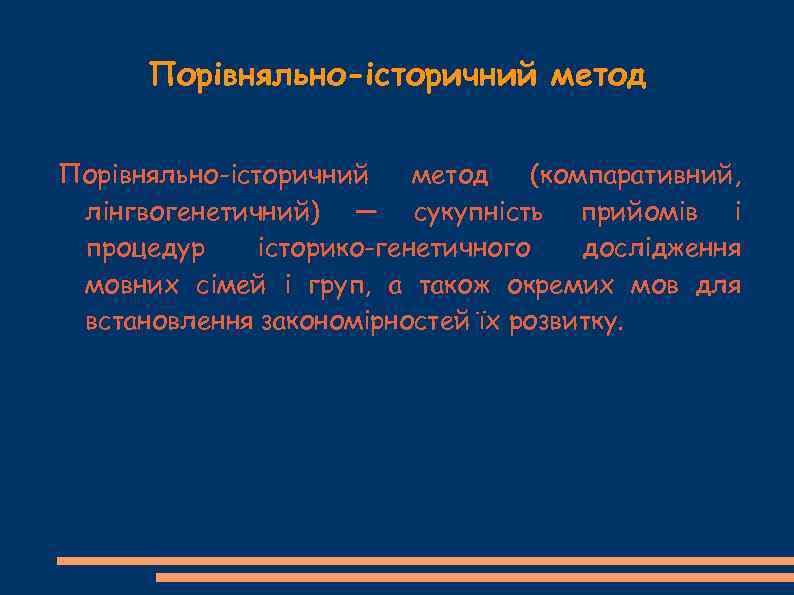 Порівняльно-історичний метод

Порівняльно-історичний метод (компаративний, лінгвогенетичний) — сукупність прийомів і процедур історико-генетичного дослідження мовних сімей і груп, а також окремих мов для встановлення закономірностей їх розвитку.